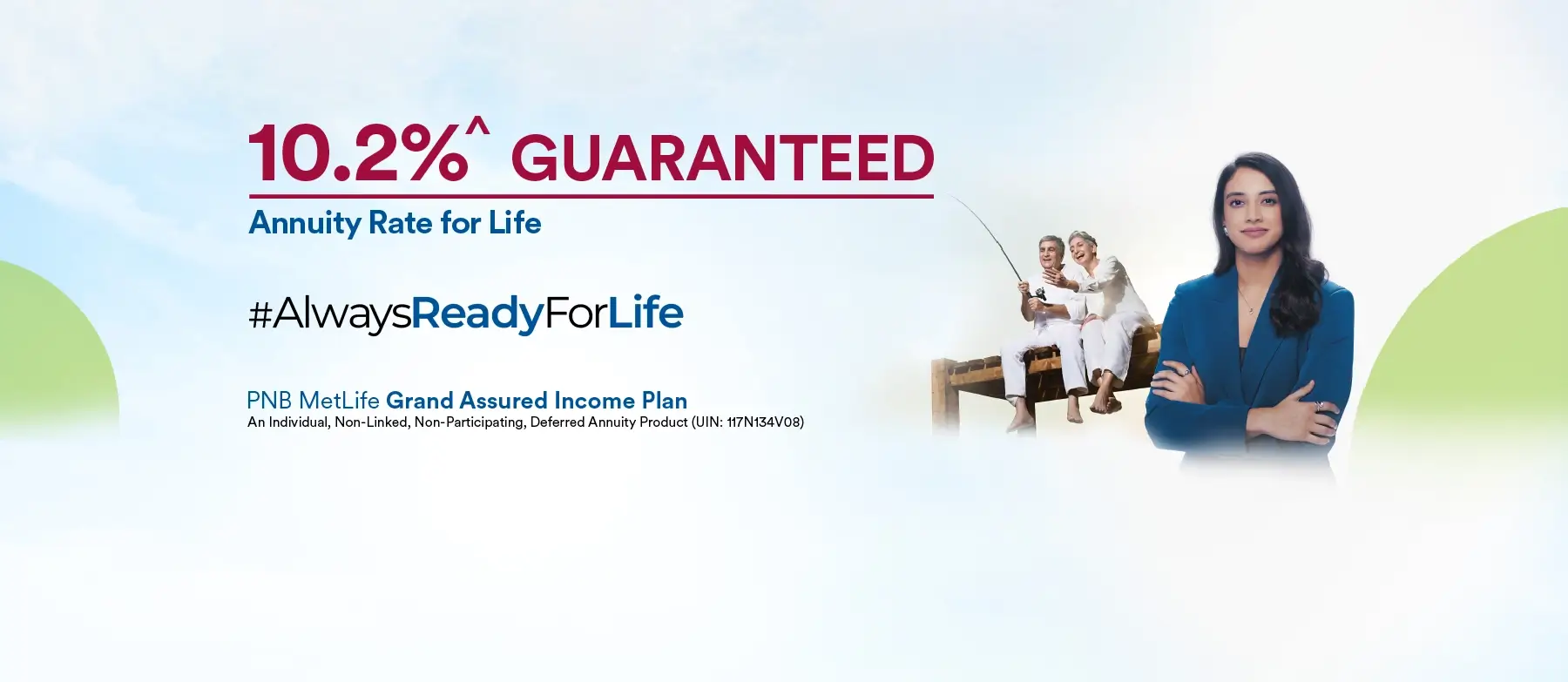 10.2%^ GUARANTEED

Annuity Rate for Life

#AlwaysReadyForLife

PNB MetLife Grand Assured Income Plan

An Individual, Non-Linked, Non-Participating, Deferred Annuity Product (UIN: 117N134V08)